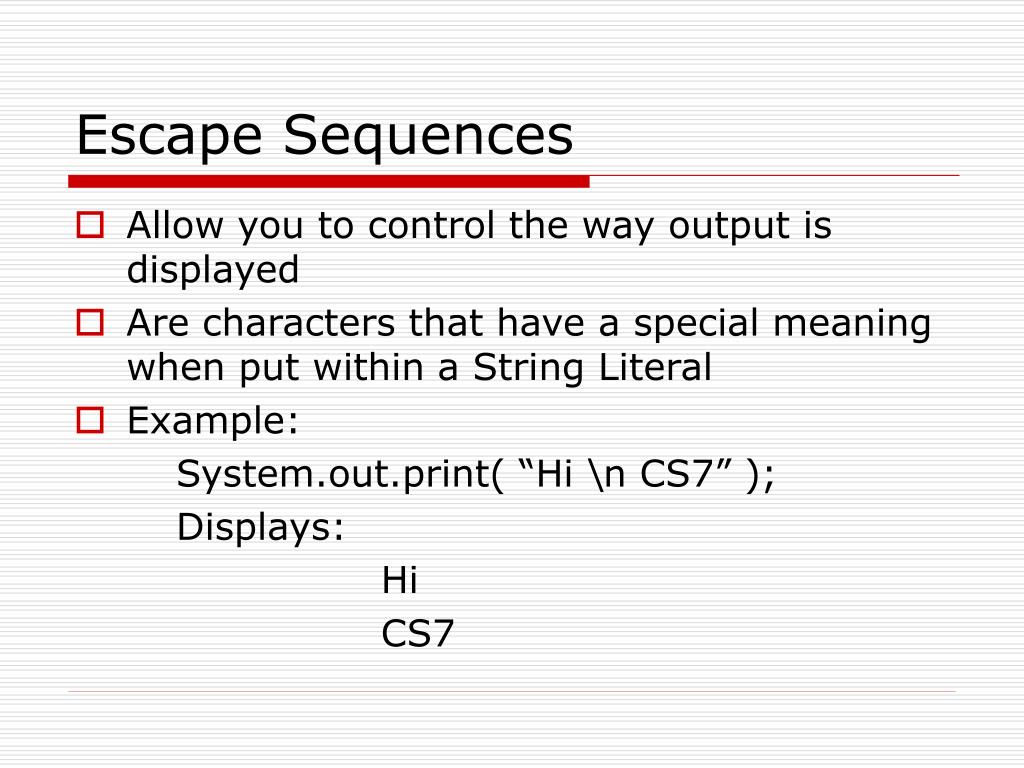 Escape Sequences

Allow you to control the way output is displayed

Are characters that have a special meaning when put within a String Literal

Example:

System.out.print( “Hi \n CS7” );

Displays:

Hi

CS7